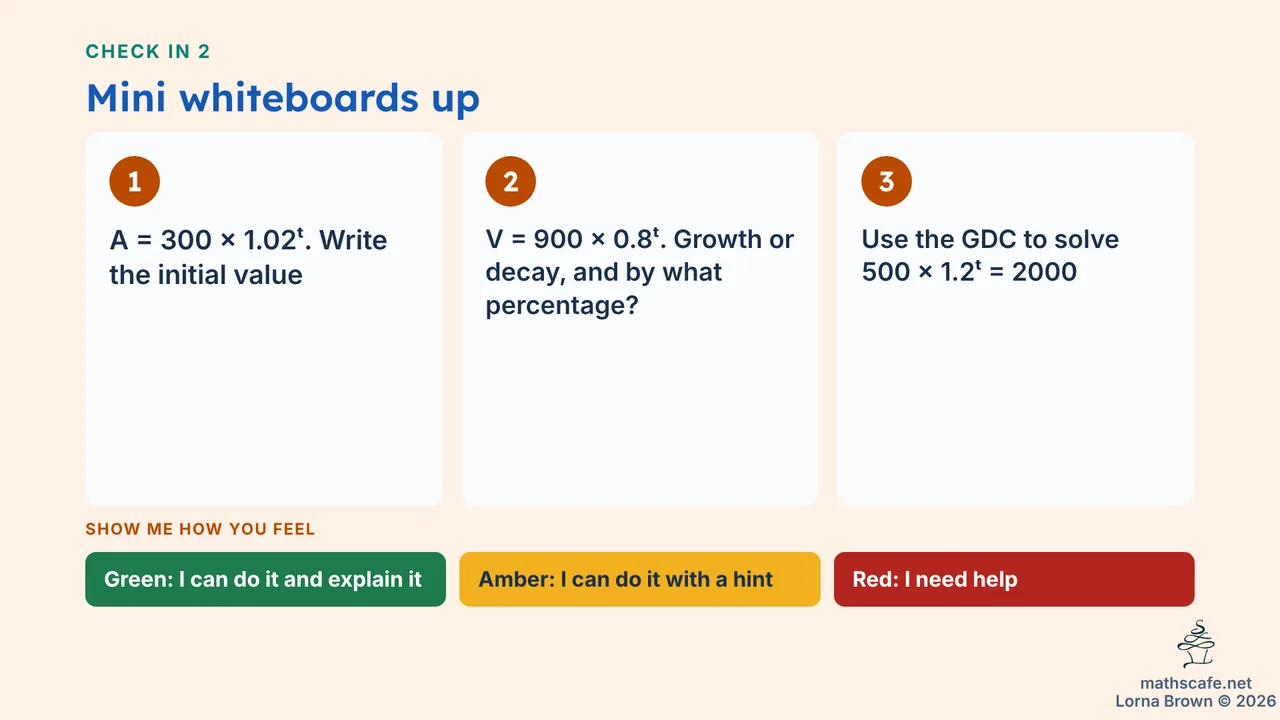 CHECK IN 2

Mini whiteboards up

1

$A = 300 \times 1.02^t$. Write the initial value

2

$V = 900 \times 0.8^t$. Growth or decay, and by what percentage?

3

Use the GDC to solve $500 \times 1.2^t = 2000$

SHOW ME HOW YOU FEEL

Green: I can do it and explain it

Amber: I can do it with a hint

Red: I need help

mathscafe.net
Lorna Brown © 2026